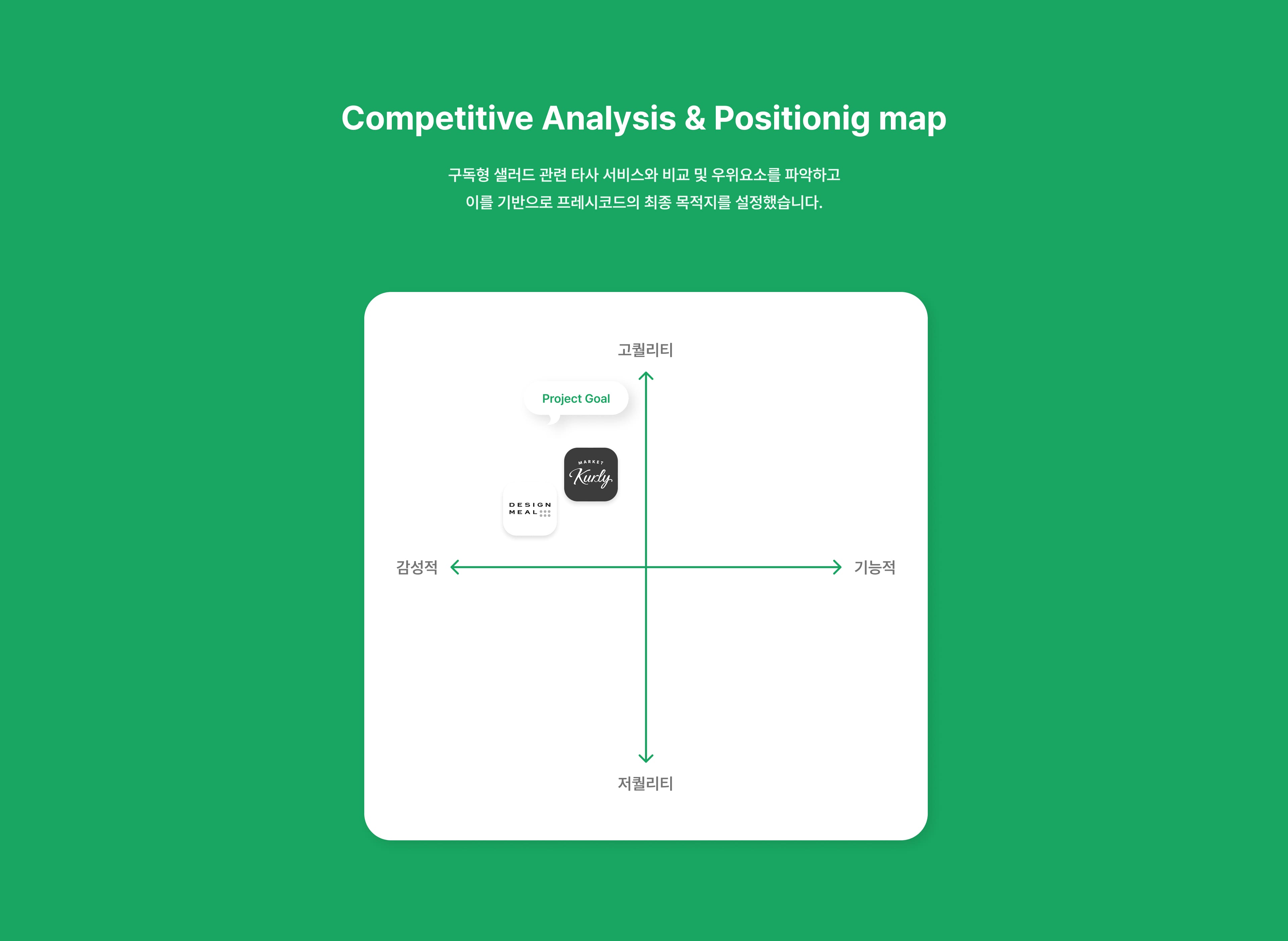 Competitive Analysis & Positionig map

구독형 샐러드 관련 타사 서비스와 비교 및 우위요소를 파악하고
이를 기반으로 프레시코드의 최종 목적지를 설정했습니다.

고퀄리티

Project Goal

MARKET
Kurly

DESIGN
MEAL

감성적

기능적

저퀄리티